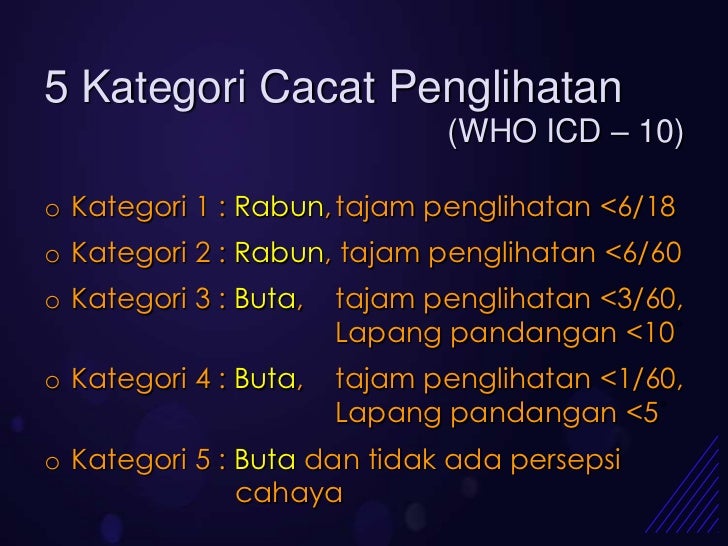 5 Kategori Cacat Penglihatan
(WHO ICD – 10)

o Kategori 1 : Rabun, tajam penglihatan <6/18

o Kategori 2 : Rabun, tajam penglihatan <6/60

o Kategori 3 : Buta, tajam penglihatan <3/60, Lapang pandangan <10

o Kategori 4 : Buta, tajam penglihatan <1/60, Lapang pandangan <5

o Kategori 5 : Buta dan tidak ada persepsi cahaya